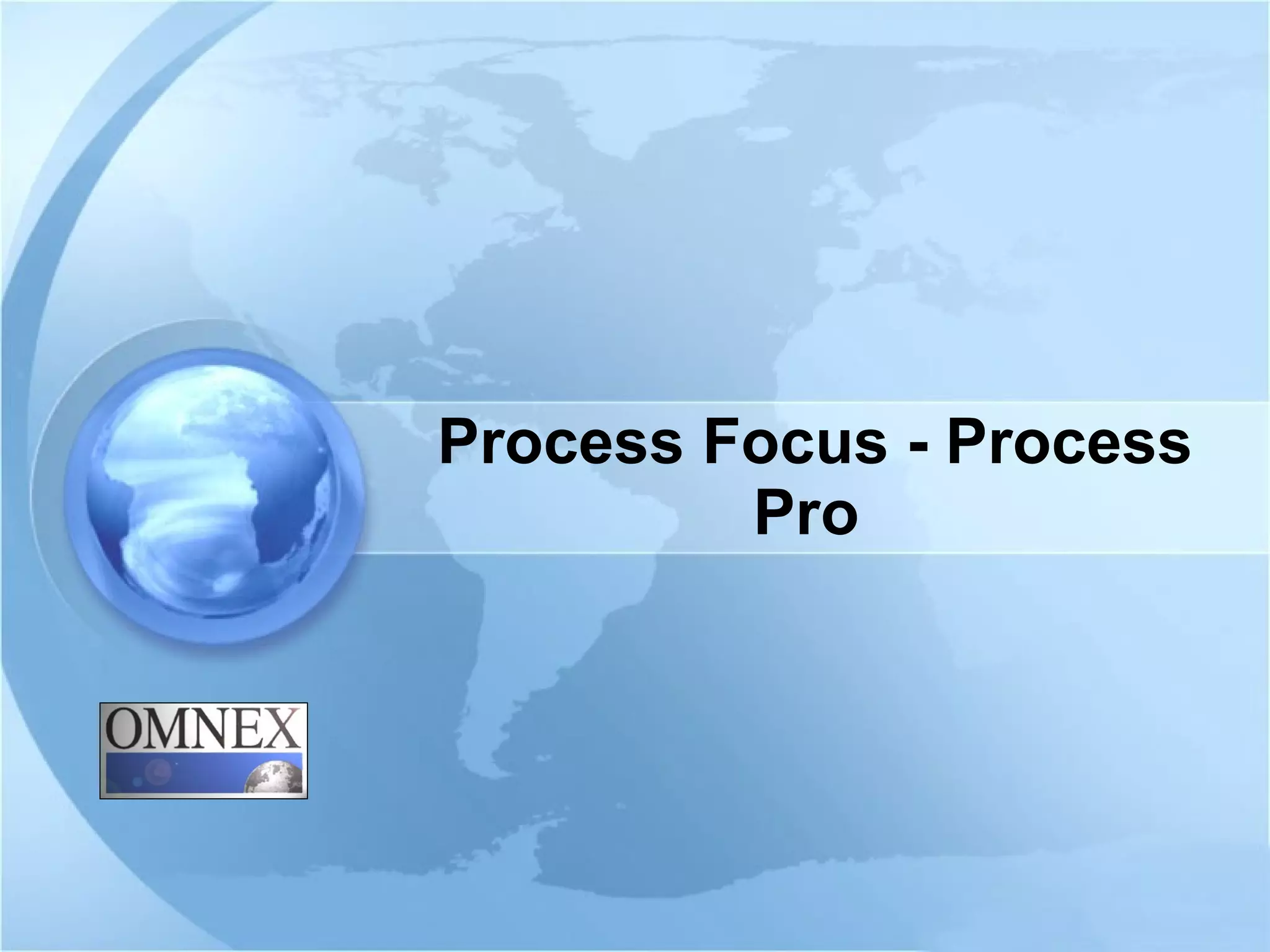 Process Focus - Process Pro

OMNEX